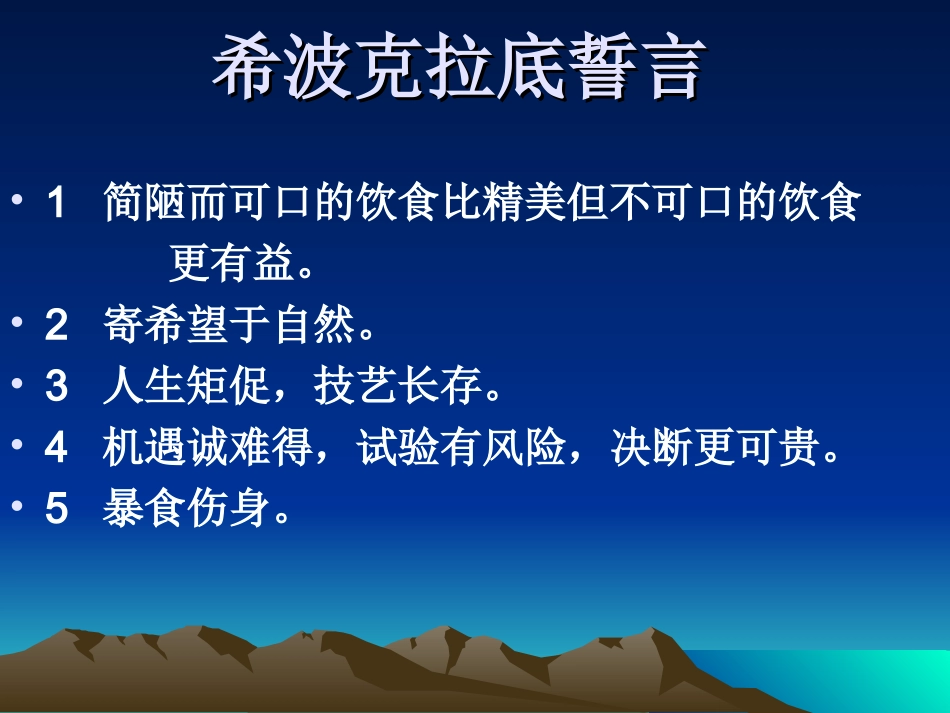 希波克拉底誓言

• 1 简陋而可口的饮食比精美但不可口的饮食更有益。
• 2 寄希望于自然。
• 3 人生矩促，技艺长存。
• 4 机遇诚难得，试验有风险，决断更可贵。
• 5 暴食伤身。